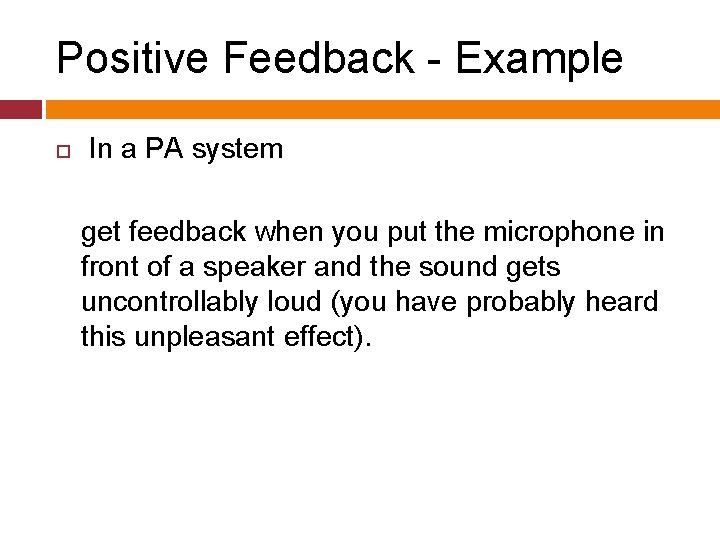 Positive Feedback - Example

In a PA system

get feedback when you put the microphone in front of a speaker and the sound gets uncontrollably loud (you have probably heard this unpleasant effect).